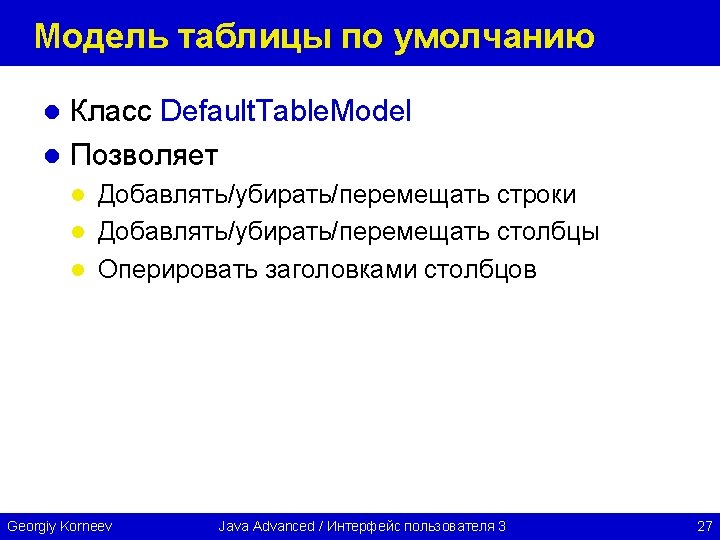 Модель таблицы по умолчанию

- Класс DefaultTableModel
- Позволяет
  - Добавлять/убирать/перемещать строки
  - Добавлять/убирать/перемещать столбцы
  - Оперировать заголовками столбцов

Georgiy Korneev    Java Advanced / Интерфейс пользователя 3    27